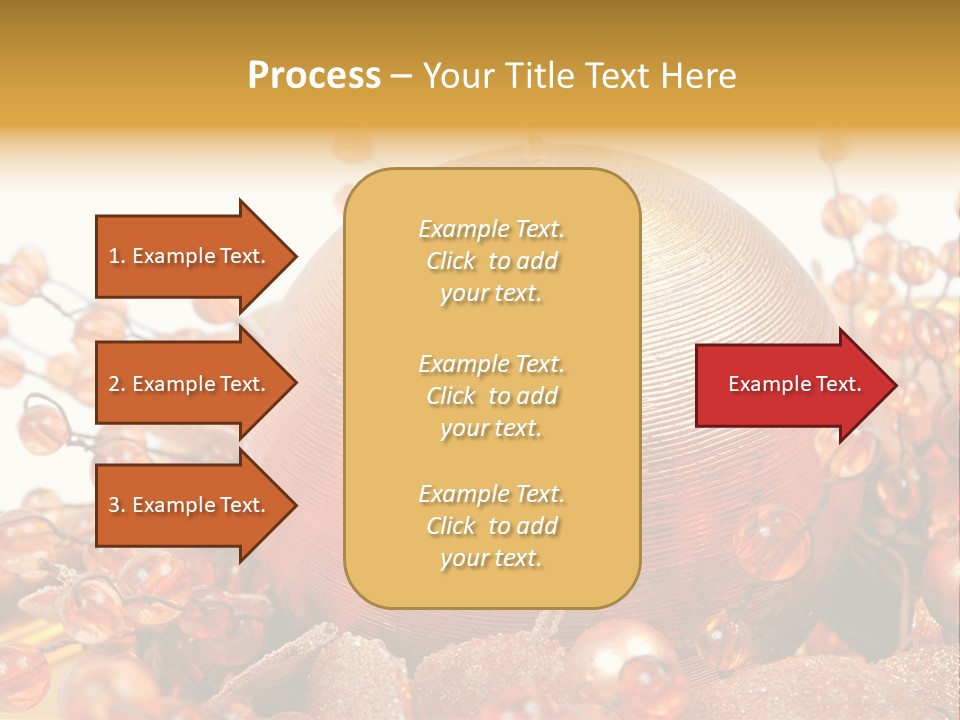 Process – Your Title Text Here

1. Example Text.

2. Example Text.

3. Example Text.

Example Text. Click to add your text.

Example Text. Click to add your text.

Example Text. Click to add your text.

Example Text.